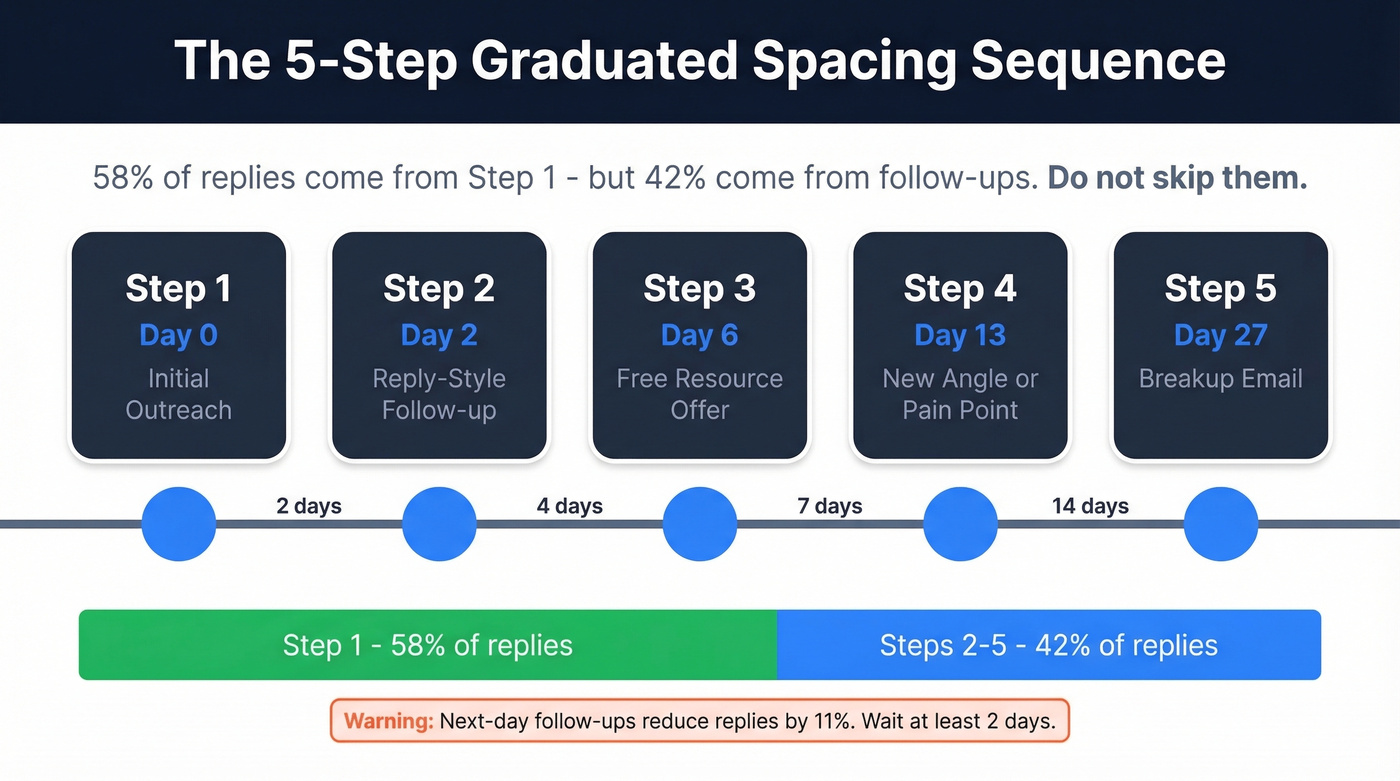 The 5-Step Graduated Spacing Sequence

58% of replies come from Step 1 - but 42% come from follow-ups. Do not skip them.

Step 1
Day 0
Initial Outreach

Step 2
Day 2
Reply-Style Follow-up

Step 3
Day 6
Free Resource Offer

Step 4
Day 13
New Angle or Pain Point

Step 5
Day 27
Breakup Email

2 days
4 days
7 days
14 days

Step 1 - 58% of replies
Steps 2-5 - 42% of replies

Warning: Next-day follow-ups reduce replies by 11%. Wait at least 2 days.